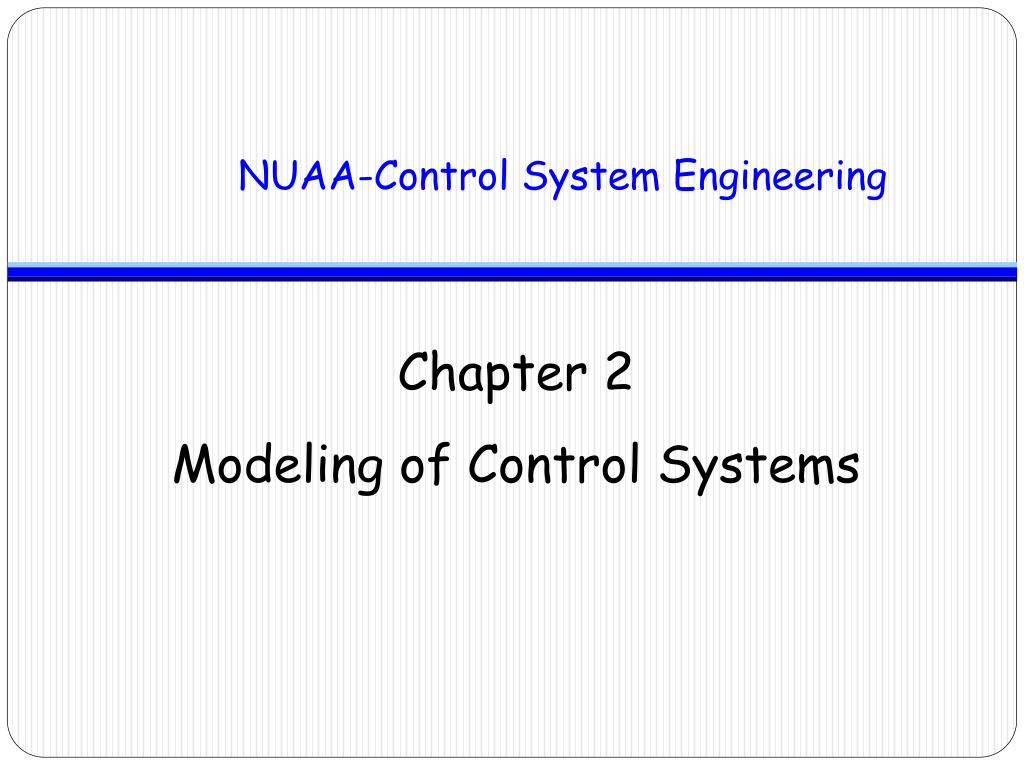 NUAA-Control System Engineering

Chapter 2

Modeling of Control Systems